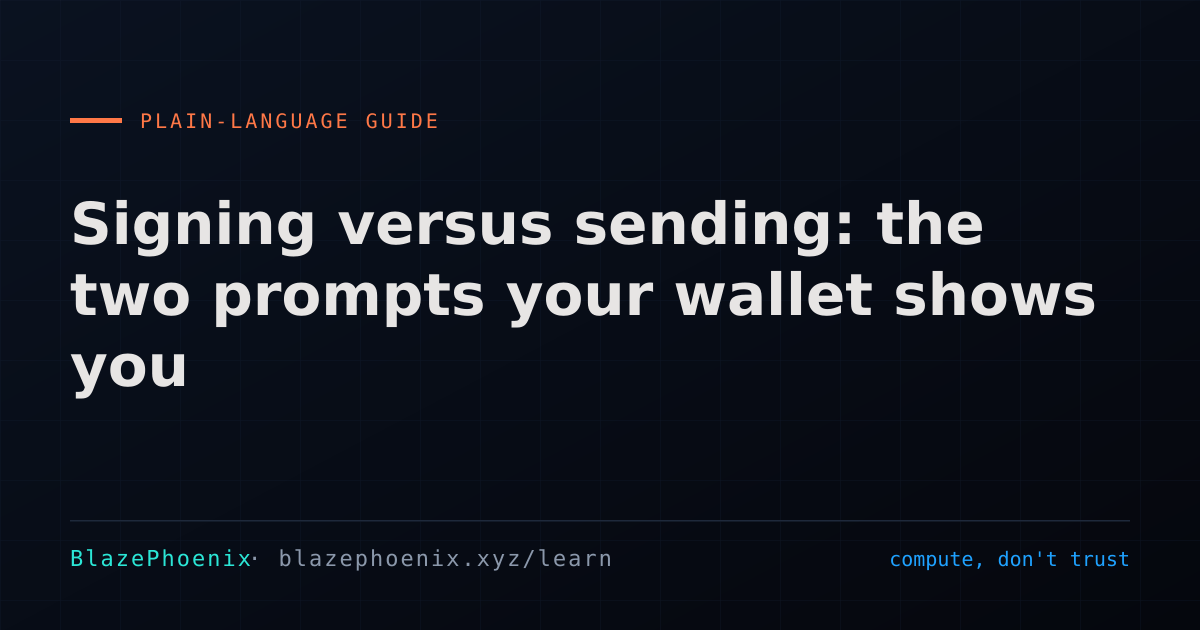 PLAIN-LANGUAGE GUIDE

Signing versus sending: the two prompts your wallet shows you

BlazePhoenix· blazephoenix.xyz/learn

compute, don't trust